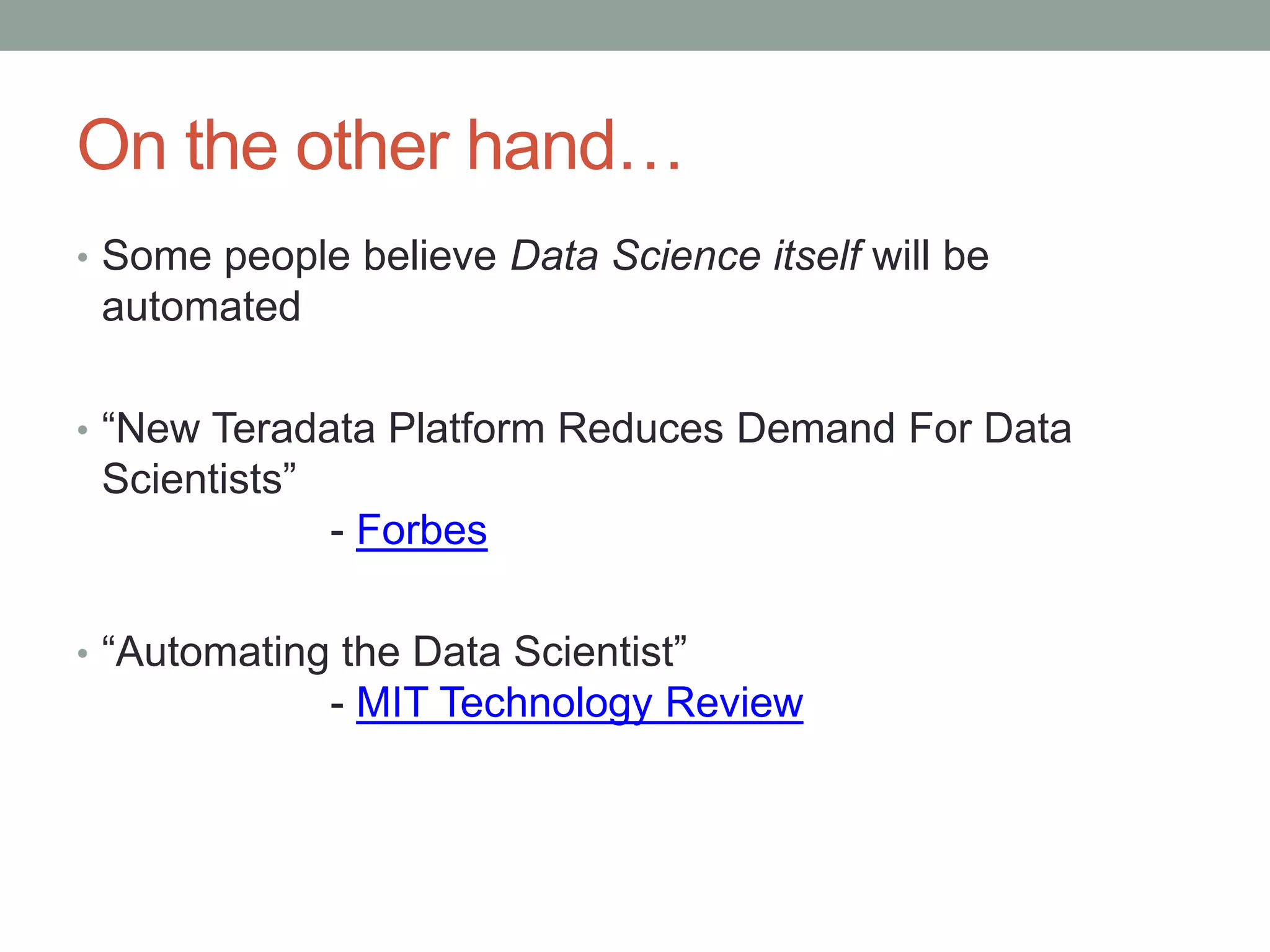 On the other hand…

• Some people believe Data Science itself will be automated

• “New Teradata Platform Reduces Demand For Data Scientists”
- Forbes

• “Automating the Data Scientist”
- MIT Technology Review